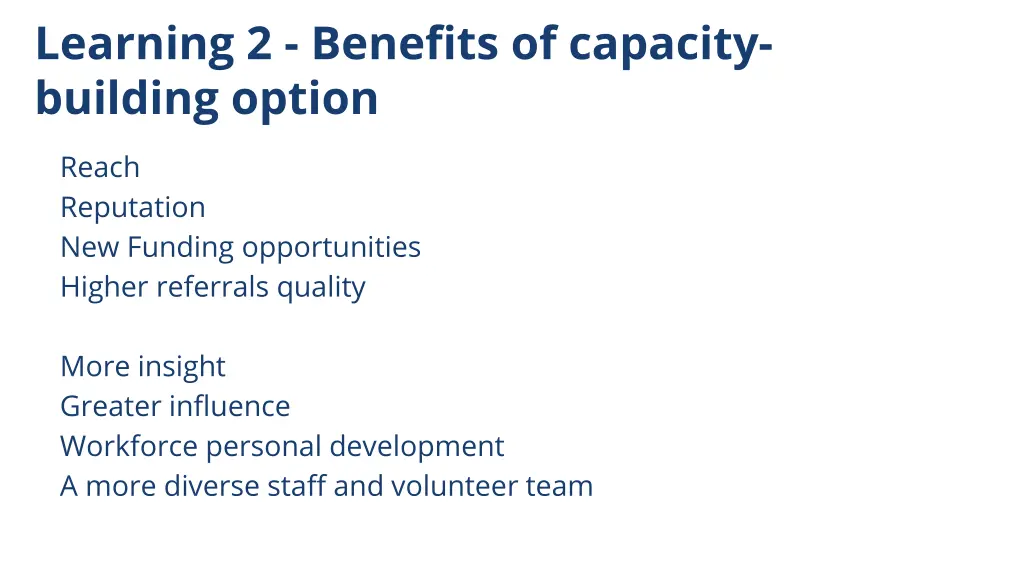 Learning 2 - Benefits of capacity-building option

Reach
Reputation
New Funding opportunities
Higher referrals quality

More insight
Greater influence
Workforce personal development
A more diverse staff and volunteer team